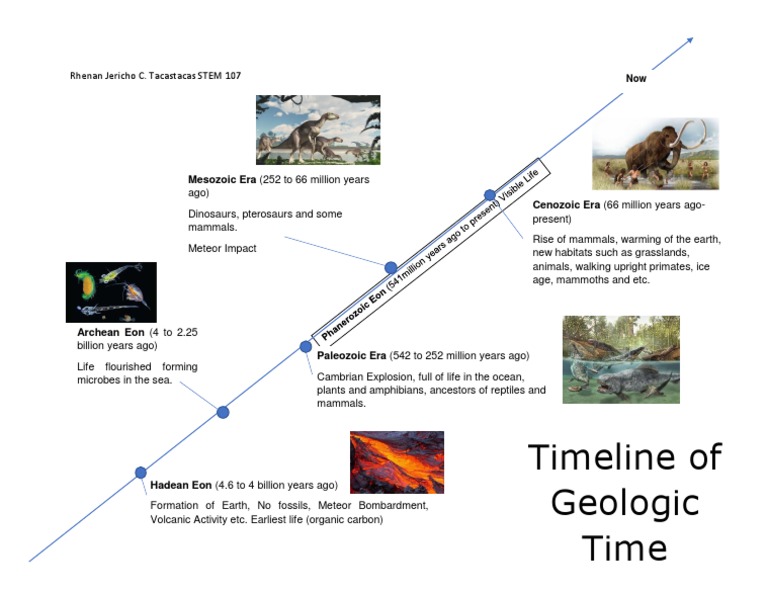 Rhenan Jericho C. Tacastacas STEM 107

Now

Mesozoic Era (252 to 66 million years ago)

Dinosaurs, pterosaurs and some mammals.

Meteor Impact

Phanerozoic Eon (541million years ago to present) Visible Life

Cenozoic Era (66 million years ago-present)

Rise of mammals, warming of the earth, new habitats such as grasslands, animals, walking upright primates, ice age, mammoths and etc.

Archean Eon (4 to 2.25 billion years ago)

Life flourished forming microbes in the sea.

Paleozoic Era (542 to 252 million years ago)

Cambrian Explosion, full of life in the ocean, plants and amphibians, ancestors of reptiles and mammals.

Hadean Eon (4.6 to 4 billion years ago)

Formation of Earth, No fossils, Meteor Bombardment, Volcanic Activity etc. Earliest life (organic carbon)

Timeline of Geologic Time